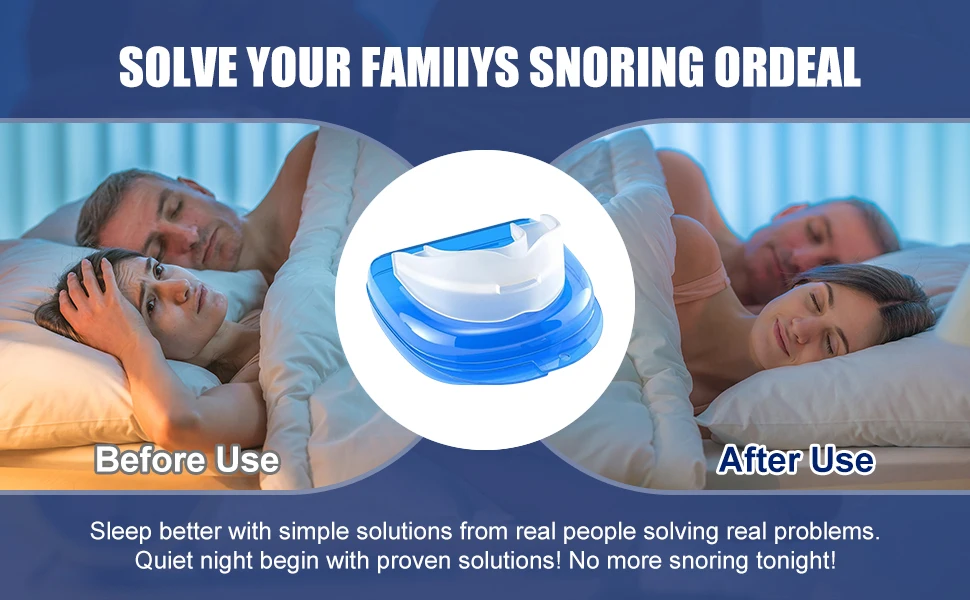 SOLVE YOUR FAMIIYS SNORING ORDEAL

Before Use

After Use

Sleep better with simple solutions from real people solving real problems. Quiet night begin with proven solutions! No more snoring tonight!